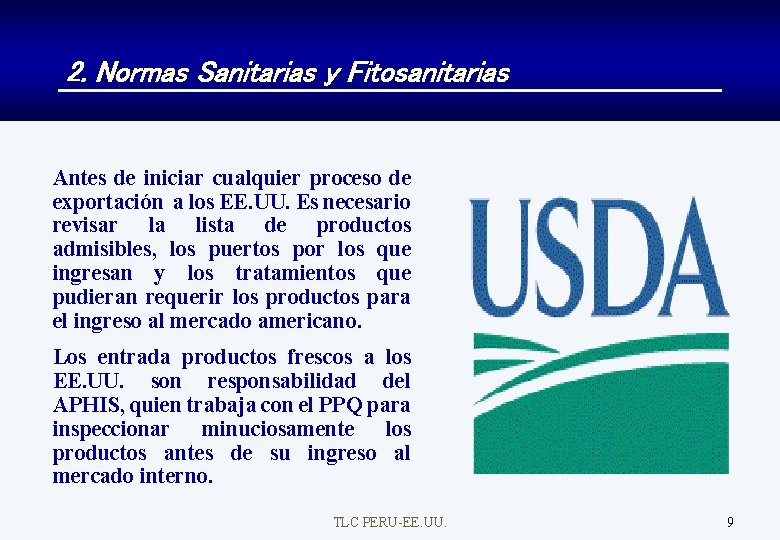 2. Normas Sanitarias y Fitosanitarias

Antes de iniciar cualquier proceso de exportación a los EE.UU. Es necesario revisar la lista de productos admisibles, los puertos por los que ingresan y los tratamientos que pudieran requerir los productos para el ingreso al mercado americano.

Los entrada productos frescos a los EE.UU. son responsabilidad del APHIS, quien trabaja con el PPQ para inspeccionar minuciosamente los productos antes de su ingreso al mercado interno.

USDA

TLC PERU-EE.UU.

9